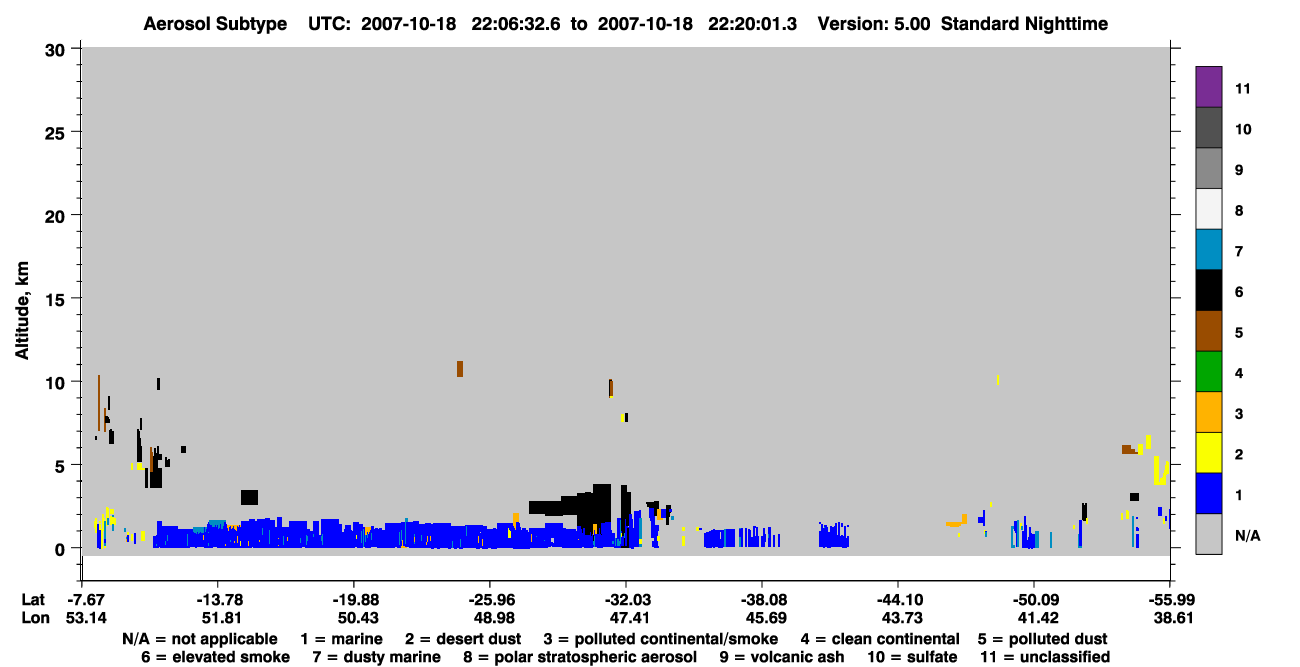 Aerosol Subtype UTC: 2007-10-18 22:06:32.6 to 2007-10-18 22:20:01.3 Version: 5.00 Standard Nighttime

Altitude, km

30
25
20
15
10
5
0

11
10
9
8
7
6
5
4
3
2
1
N/A

Lat -7.67 -13.78 -19.88 -25.96 -32.03 -38.08 -44.10 -50.09 -55.99
Lon 53.14 51.81 50.43 48.98 47.41 45.69 43.73 41.42 38.61

N/A = not applicable 1 = marine 2 = desert dust 3 = polluted continental/smoke 4 = clean continental 5 = polluted dust
6 = elevated smoke 7 = dusty marine 8 = polar stratospheric aerosol 9 = volcanic ash 10 = sulfate 11 = unclassified